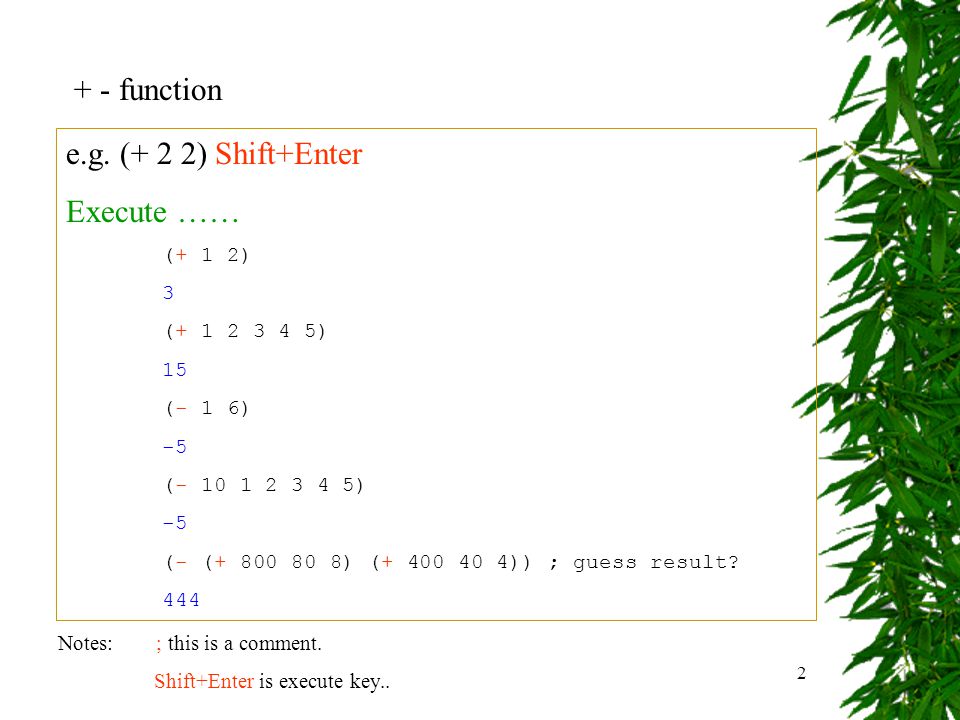 + - function

e.g. (+ 2 2) Shift+Enter

Execute ……

(+ 1 2)

3

(+ 1 2 3 4 5)

15

(- 1 6)

-5

(- 10 1 2 3 4 5)

-5

(- (+ 800 80 8) (+ 400 40 4)) ; guess result?

444

Notes: ; this is a comment.

Shift+Enter is execute key..

2